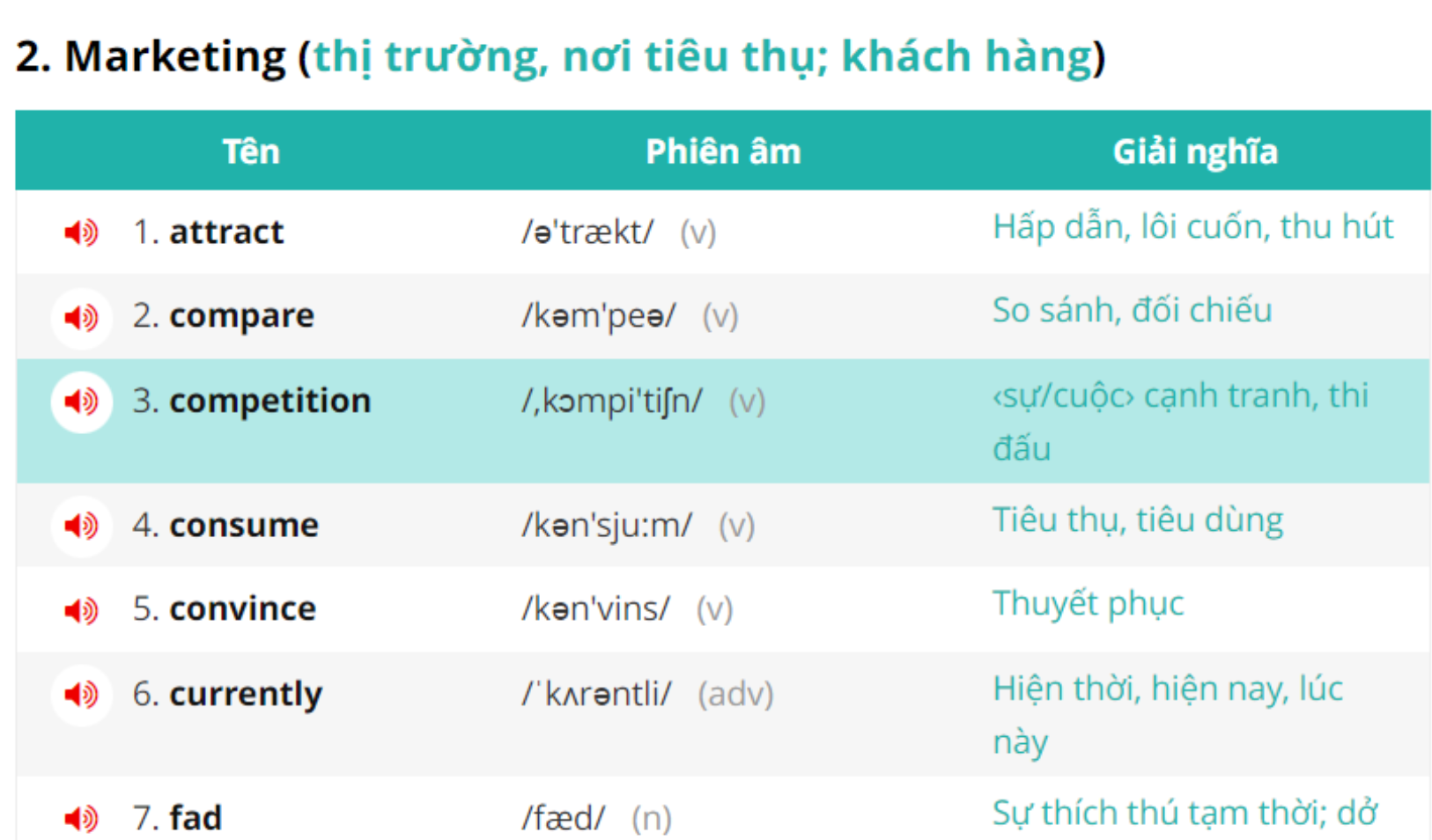 2. Marketing (thị trường, nơi tiêu thụ; khách hàng)

| Tên | Phiên âm | Giải nghĩa |
|---|---|---|
| 1. attract | /ə'trækt/ (v) | Hấp dẫn, lôi cuốn, thu hút |
| 2. compare | /kəm'peə/ (v) | So sánh, đối chiếu |
| 3. competition | /,kɔmpi'tiʃn/ (v) | ‹sự/cuộc› cạnh tranh, thi đấu |
| 4. consume | /kən'sju:m/ (v) | Tiêu thụ, tiêu dùng |
| 5. convince | /kən'vins/ (v) | Thuyết phục |
| 6. currently | /ˈkʌrəntli/ (adv) | Hiện thời, hiện nay, lúc này |
| 7. fad | /fæd/ (n) | Sự thích thú tạm thời; dở |